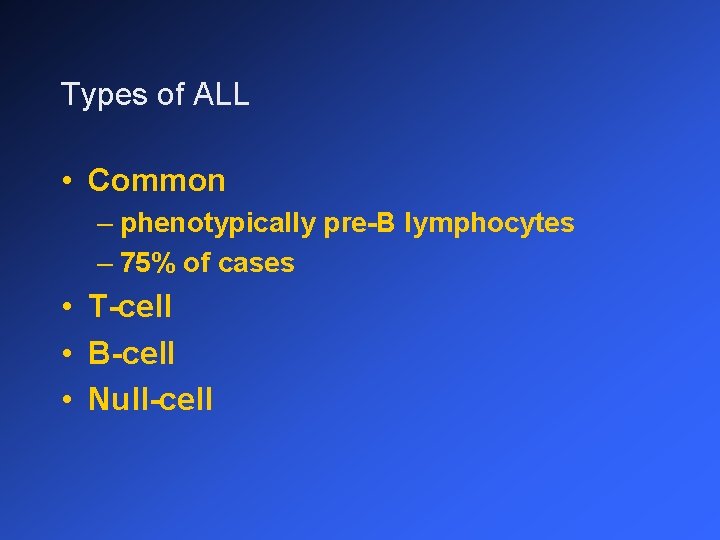 Types of ALL

• Common
 – phenotypically pre-B lymphocytes
 – 75% of cases
• T-cell
• B-cell
• Null-cell